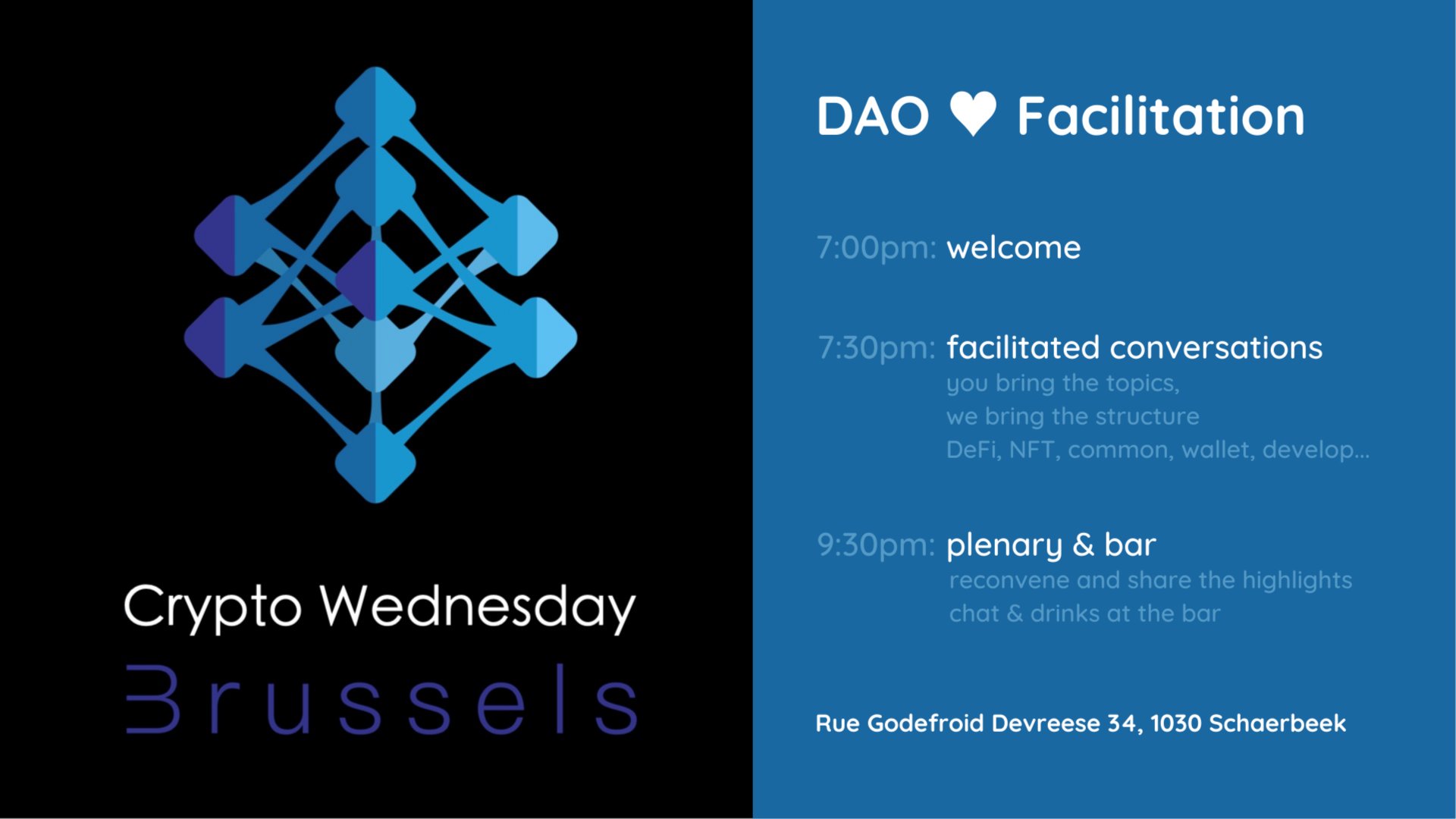 Crypto Wednesday
Brussels

DAO ♥ Facilitation

7:00pm: welcome

7:30pm: facilitated conversations
you bring the topics,
we bring the structure
DeFi, NFT, common, wallet, develop...

9:30pm: plenary & bar
reconvene and share the highlights
chat & drinks at the bar

Rue Godefroid Devreese 34, 1030 Schaerbeek